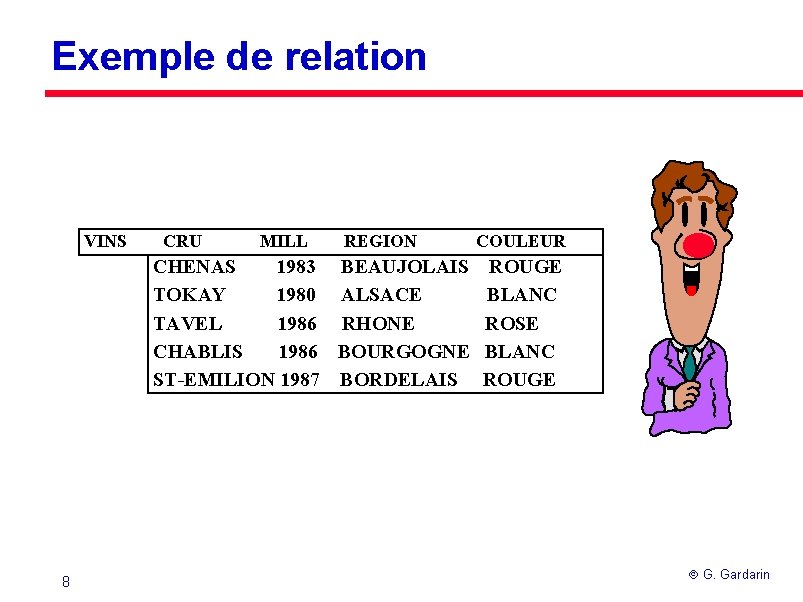 Exemple de relation

| VINS | CRU | MILL | REGION | COULEUR |
|---|---|---|---|---|
| | CHENAS | 1983 | BEAUJOLAIS | ROUGE |
| | TOKAY | 1980 | ALSACE | BLANC |
| | TAVEL | 1986 | RHONE | ROSE |
| | CHABLIS | 1986 | BOURGOGNE | BLANC |
| | ST-EMILION | 1987 | BORDELAIS | ROUGE |

8

© G. Gardarin